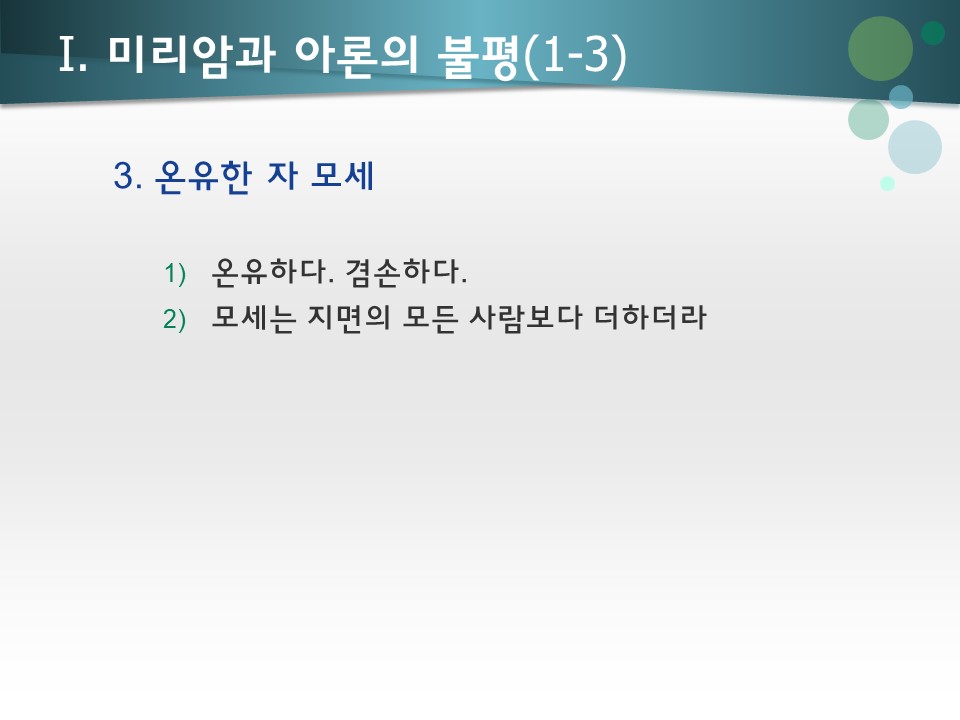 I. 미리암과 아론의 불평(1-3)

3. 온유한 자 모세

1) 온유하다. 겸손하다.

2) 모세는 지면의 모든 사람보다 더하더라